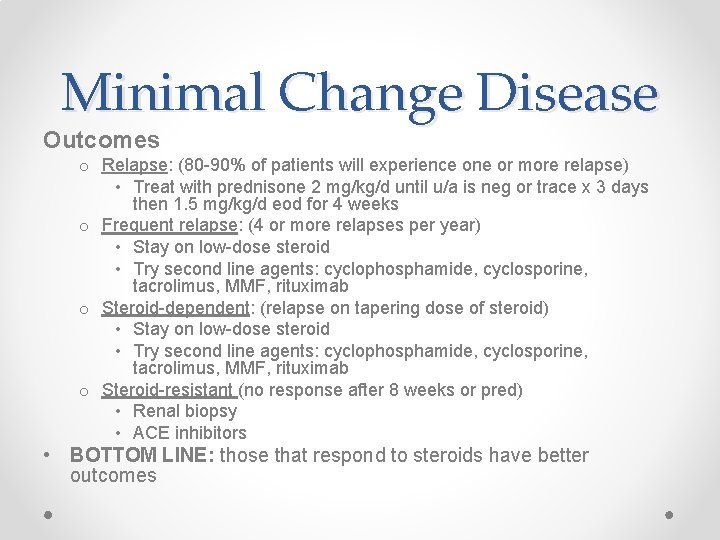 Minimal Change Disease

Outcomes

o Relapse: (80-90% of patients will experience one or more relapse)

• Treat with prednisone 2 mg/kg/d until u/a is neg or trace x 3 days then 1.5 mg/kg/d eod for 4 weeks

o Frequent relapse: (4 or more relapses per year)

• Stay on low-dose steroid

• Try second line agents: cyclophosphamide, cyclosporine, tacrolimus, MMF, rituximab

o Steroid-dependent: (relapse on tapering dose of steroid)

• Stay on low-dose steroid

• Try second line agents: cyclophosphamide, cyclosporine, tacrolimus, MMF, rituximab

o Steroid-resistant (no response after 8 weeks or pred)

• Renal biopsy

• ACE inhibitors

• BOTTOM LINE: those that respond to steroids have better outcomes